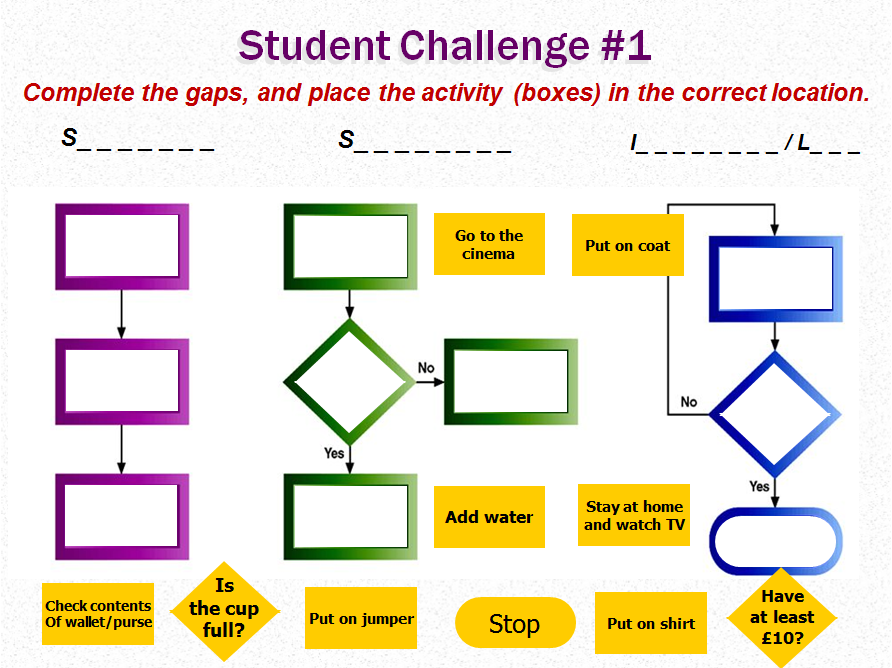 Student Challenge #1

Complete the gaps, and place the activity (boxes) in the correct location.

S_ _ _ _ _ _ _

S_ _ _ _ _ _ _ _

I_ _ _ _ _ _ _ _ / L_ _ _

Go to the cinema

Put on coat

No

No

Yes

Yes

Add water

Stay at home and watch TV

Check contents Of wallet/purse

Is the cup full?

Put on jumper

Stop

Put on shirt

Have at least £10?